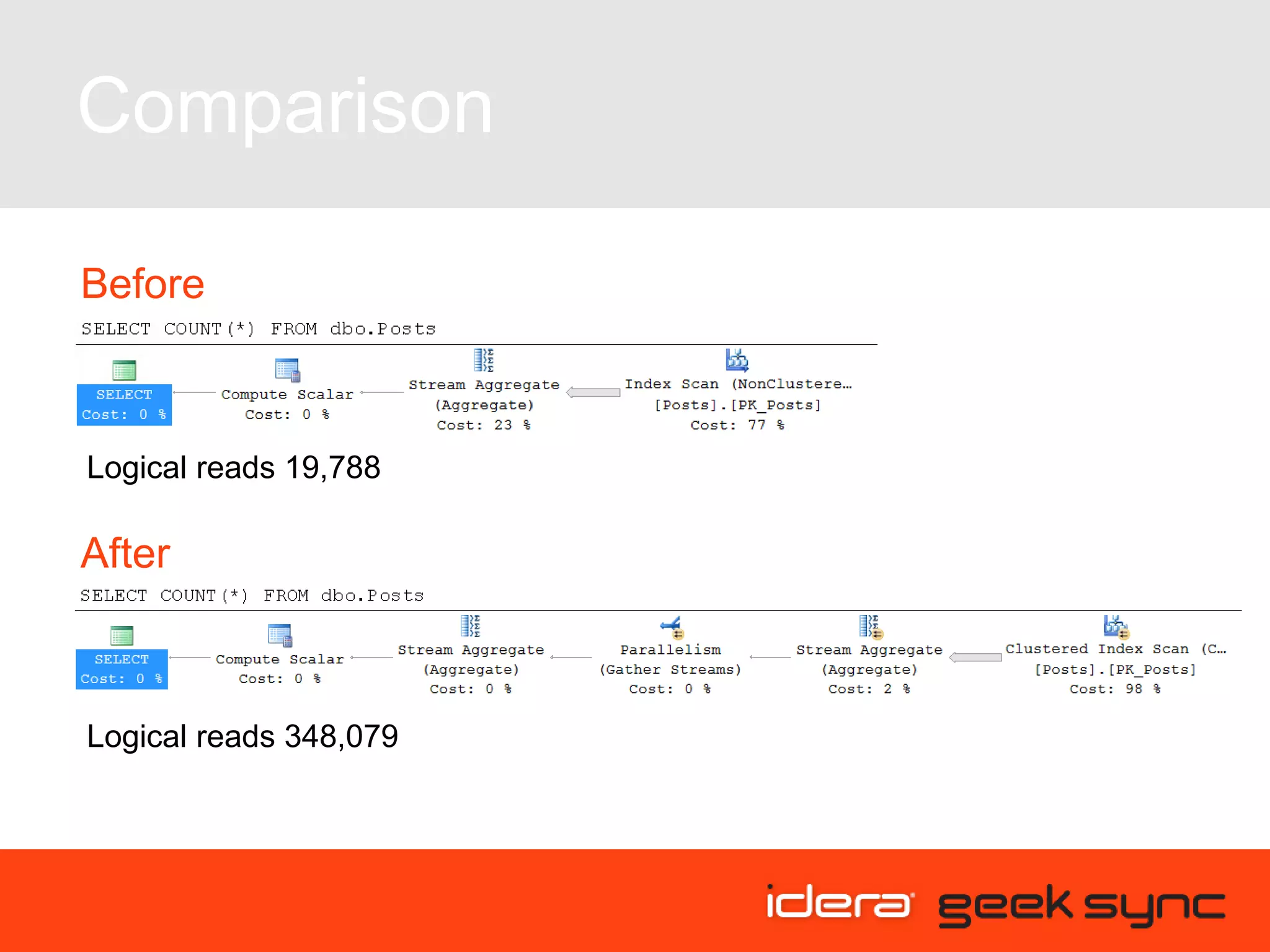 Comparison

Before

SELECT COUNT(*) FROM dbo.Posts

SELECT
Cost: 0 %

Compute Scalar
Cost: 0 %

Stream Aggregate
(Aggregate)
Cost: 23 %

Index Scan (NonClustere…
[Posts].[PK_Posts]
Cost: 77 %

Logical reads 19,788

After

SELECT COUNT(*) FROM dbo.Posts

SELECT
Cost: 0 %

Compute Scalar
Cost: 0 %

Stream Aggregate
(Aggregate)
Cost: 0 %

Parallelism
(Gather Streams)
Cost: 0 %

Stream Aggregate
(Aggregate)
Cost: 2 %

Clustered Index Scan (C…
[Posts].[PK_Posts]
Cost: 98 %

Logical reads 348,079

idera geek sync